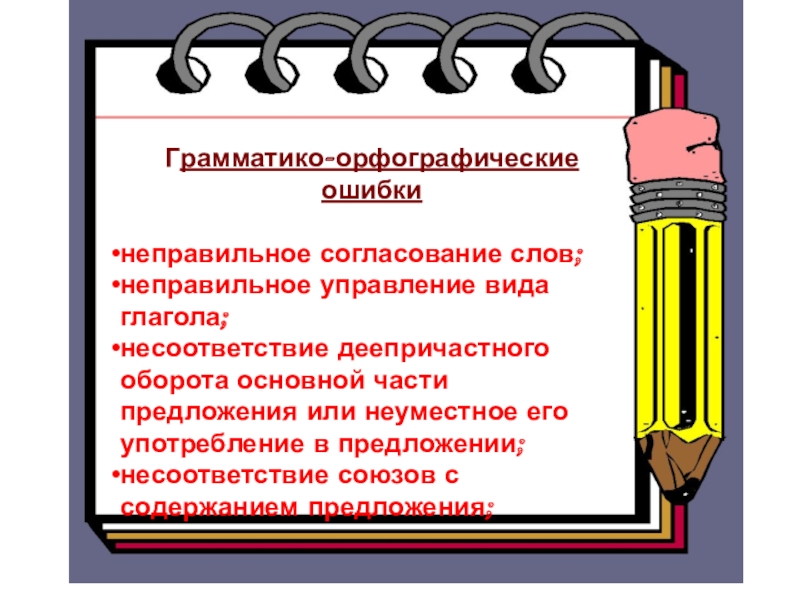 Грамматико-орфографические ошибки

•неправильное согласование слов;
•неправильное управление вида глагола;
•несоответствие деепричастного оборота основной части предложения или неуместное его употребление в предложении;
•несоответствие союзов с содержанием предложения;